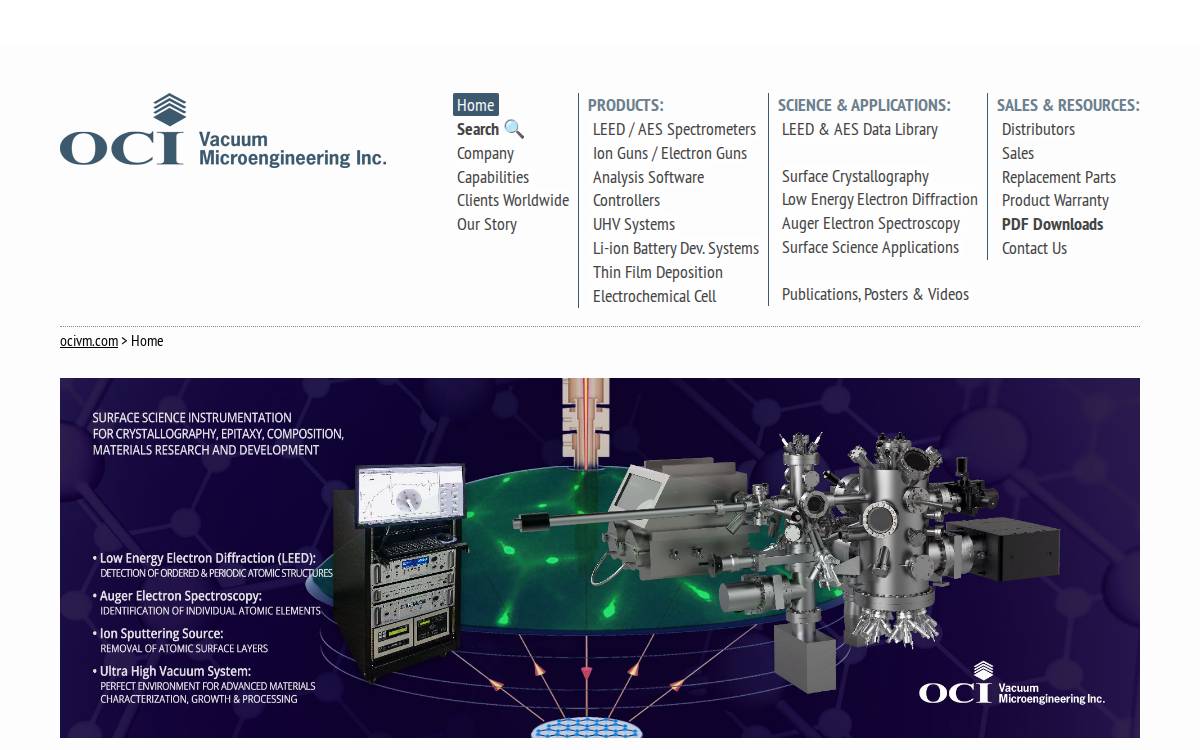 OCI Vacuum Microengineering Inc.

Home
Search
Company
Capabilities
Clients Worldwide
Our Story

PRODUCTS:
LEED / AES Spectrometers
Ion Guns / Electron Guns
Analysis Software
Controllers
UHV Systems
Li-ion Battery Dev. Systems
Thin Film Deposition
Electrochemical Cell

SCIENCE & APPLICATIONS:
LEED & AES Data Library

Surface Crystallography
Low Energy Electron Diffraction
Auger Electron Spectroscopy
Surface Science Applications

Publications, Posters & Videos

SALES & RESOURCES:
Distributors
Sales
Replacement Parts
Product Warranty
PDF Downloads
Contact Us

ocivm.com > Home

SURFACE SCIENCE INSTRUMENTATION FOR CRYSTALLOGRAPHY, EPITAXY, COMPOSITION, MATERIALS RESEARCH AND DEVELOPMENT

• Low Energy Electron Diffraction (LEED):
DETECTION OF ORDERED & PERIODIC ATOMIC STRUCTURES
• Auger Electron Spectroscopy:
IDENTIFICATION OF INDIVIDUAL ATOMIC ELEMENTS
• Ion Sputtering Source:
REMOVAL OF ATOMIC SURFACE LAYERS
• Ultra High Vacuum System:
PERFECT ENVIRONMENT FOR ADVANCED MATERIALS CHARACTERIZATION, GROWTH & PROCESSING

OCI Vacuum Microengineering Inc.